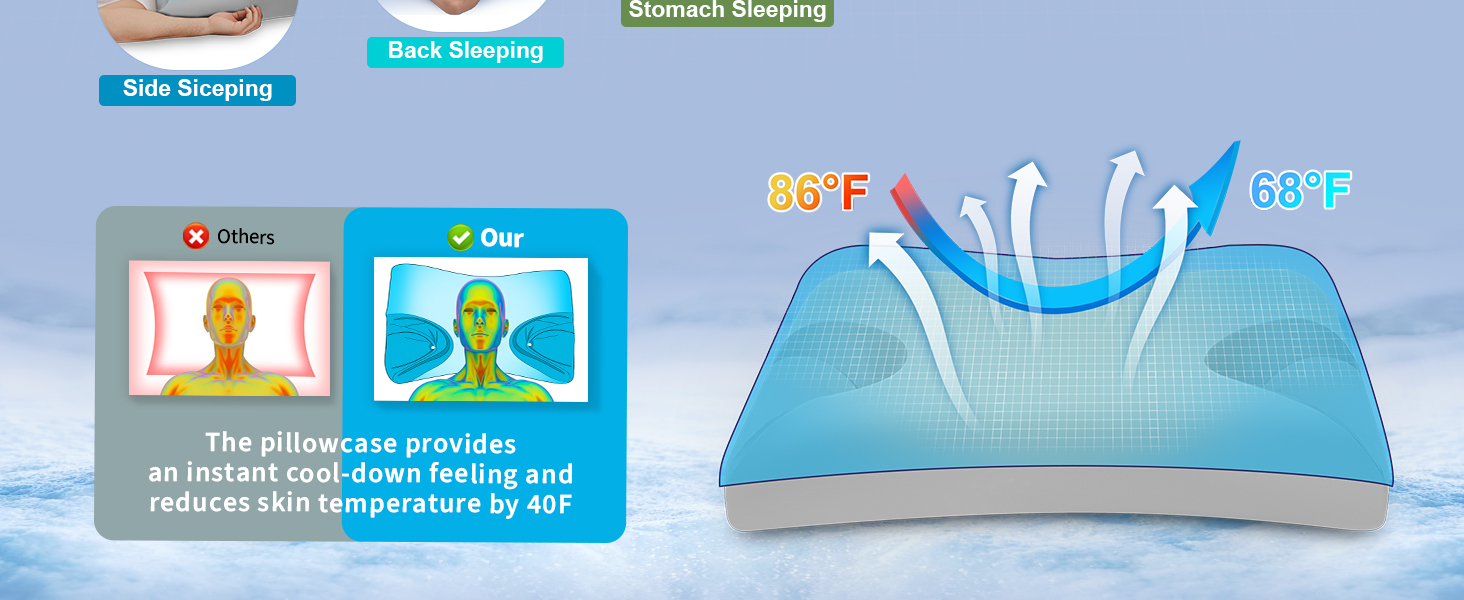 Side Siceping

Back Sleeping

Stomach Sleeping

Others

Our

The pillowcase provides an instant cool-down feeling and reduces skin temperature by 40F

86°F

68°F